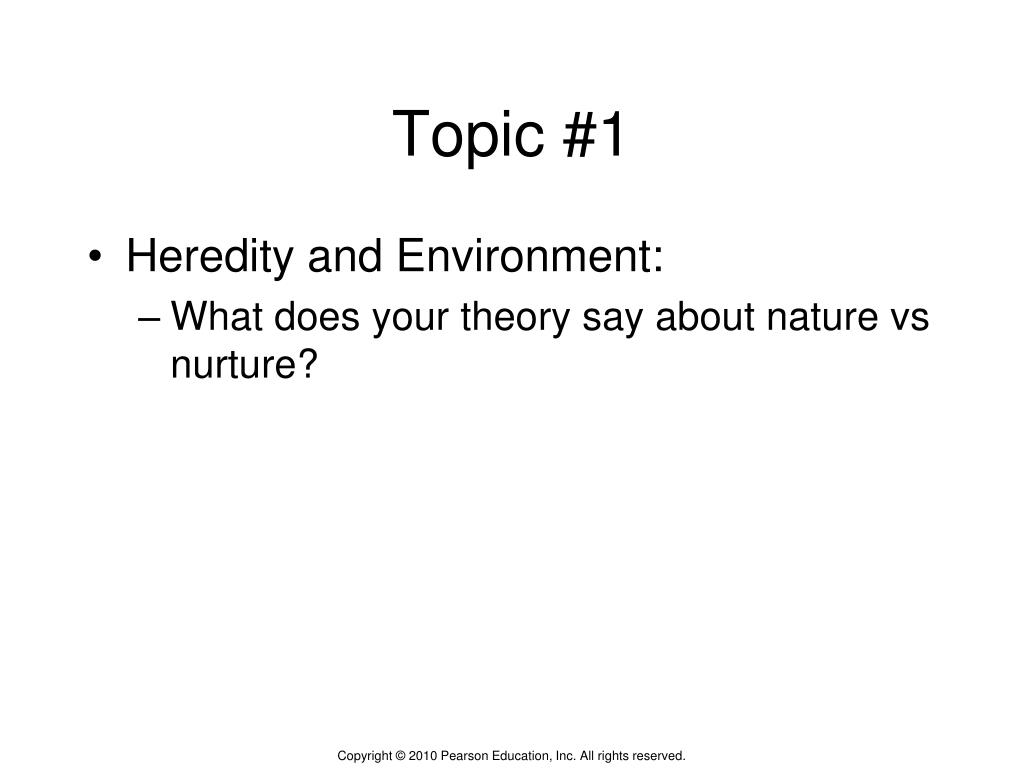 Topic #1

• Heredity and Environment:
– What does your theory say about nature vs nurture?

Copyright © 2010 Pearson Education, Inc. All rights reserved.